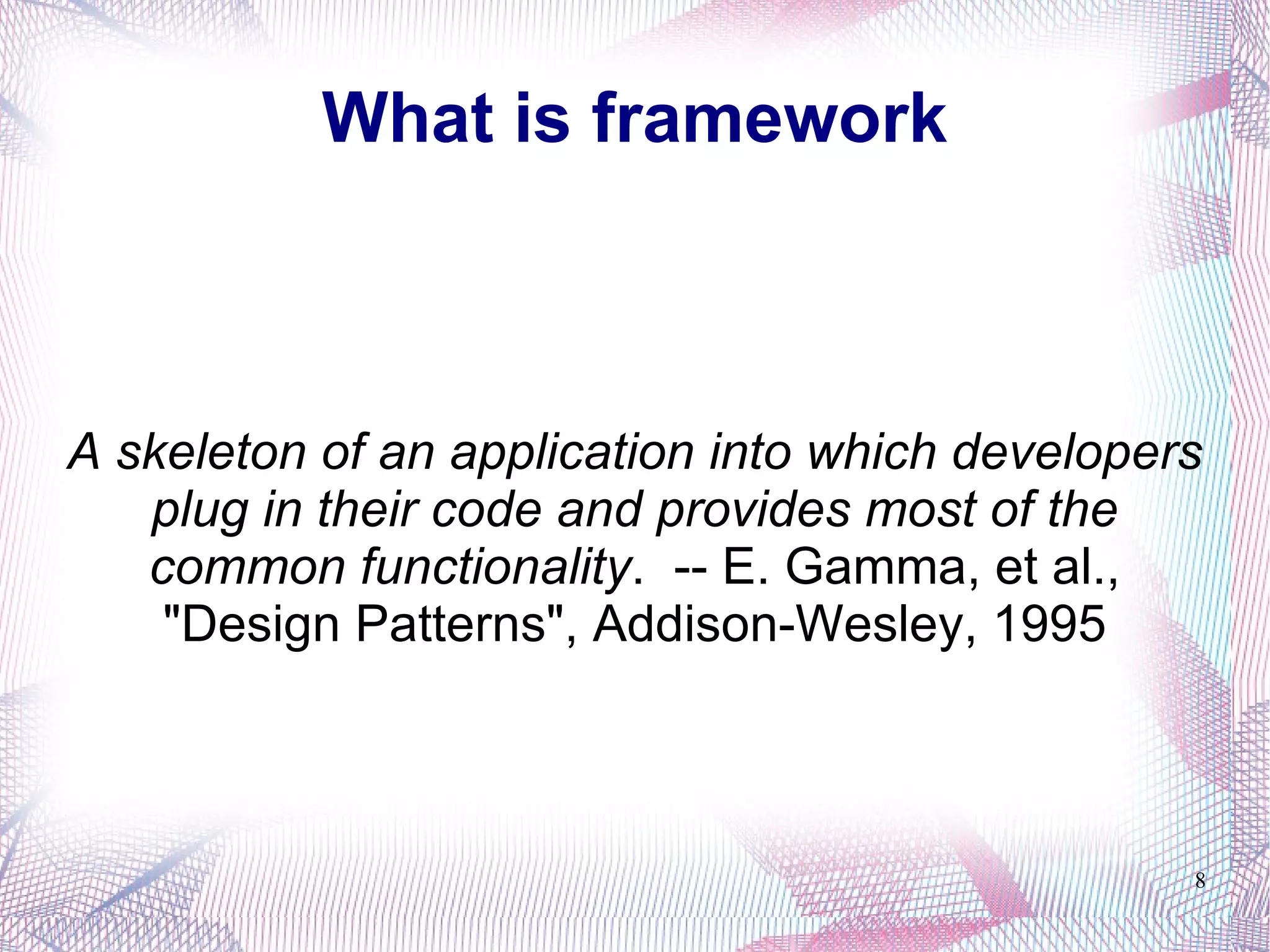 What is framework

A skeleton of an application into which developers plug in their code and provides most of the common functionality. -- E. Gamma, et al., "Design Patterns", Addison-Wesley, 1995

8